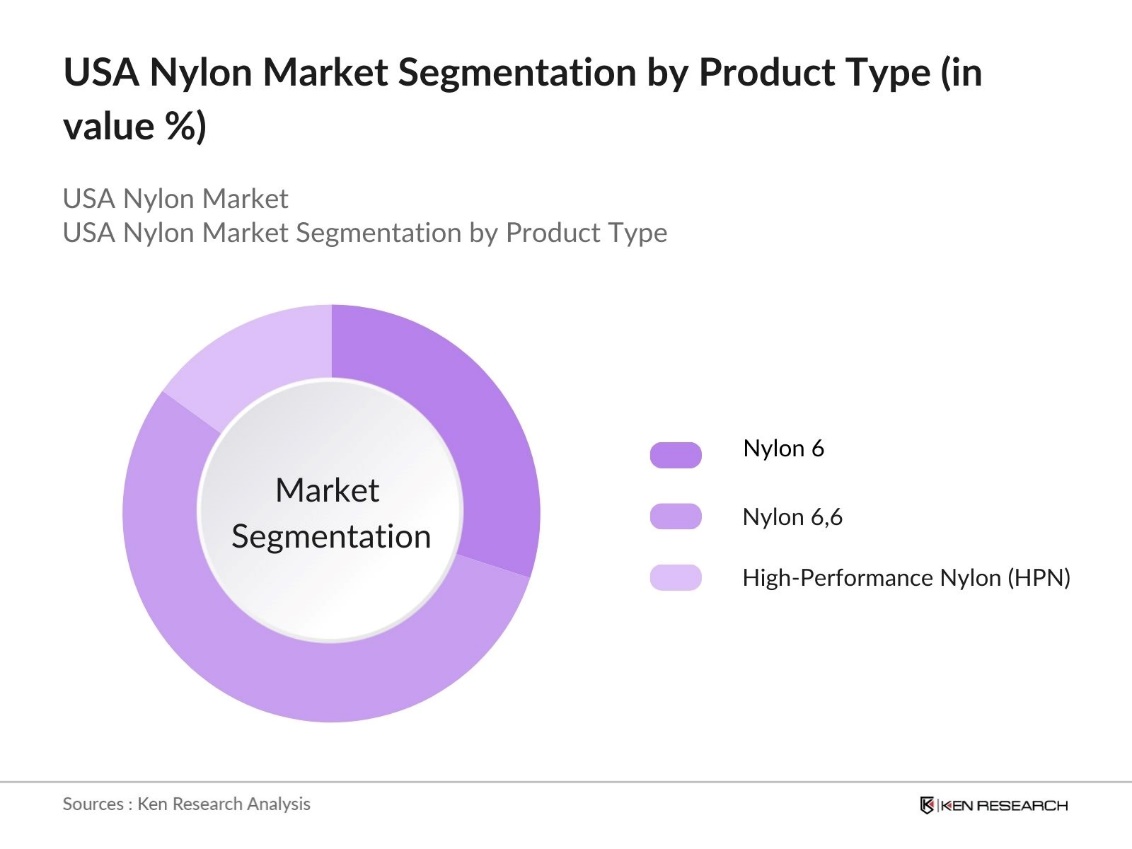 USA Nylon Market Segmentation by Product Type (in value %)

USA Nylon Market
USA Nylon Market Segmentation by Product Type

Market Segmentation

Nylon 6

Nylon 6,6

High-Performance Nylon (HPN)

Sources : Ken Research Analysis

KEN RESEARCH